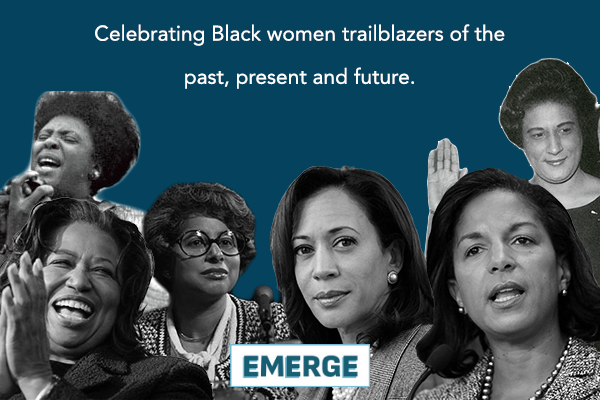 Celebrating Black women trailblazers of the past, present and future.

EMERGE